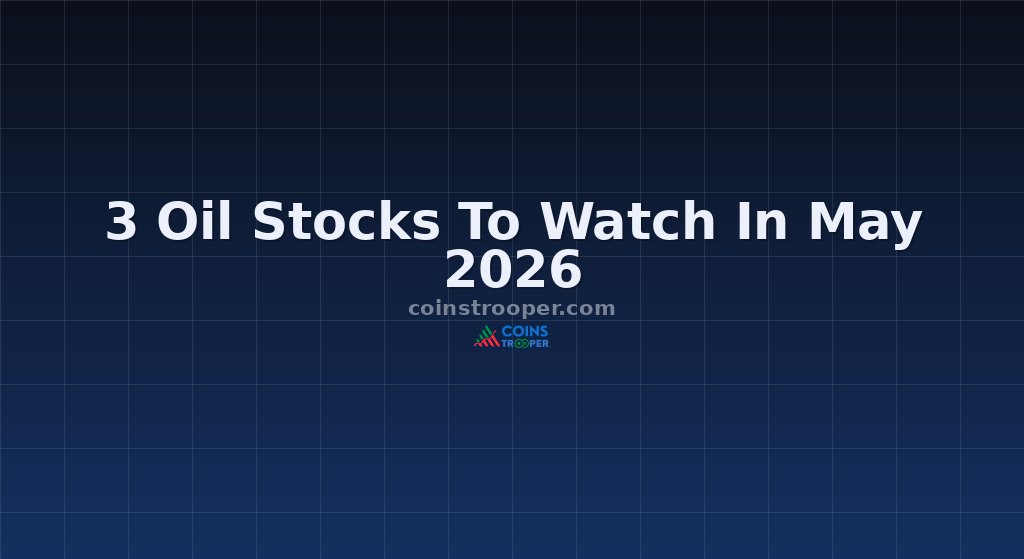 3 Oil Stocks To Watch In May 2026

coinstrooper.com

COINS TROOPER